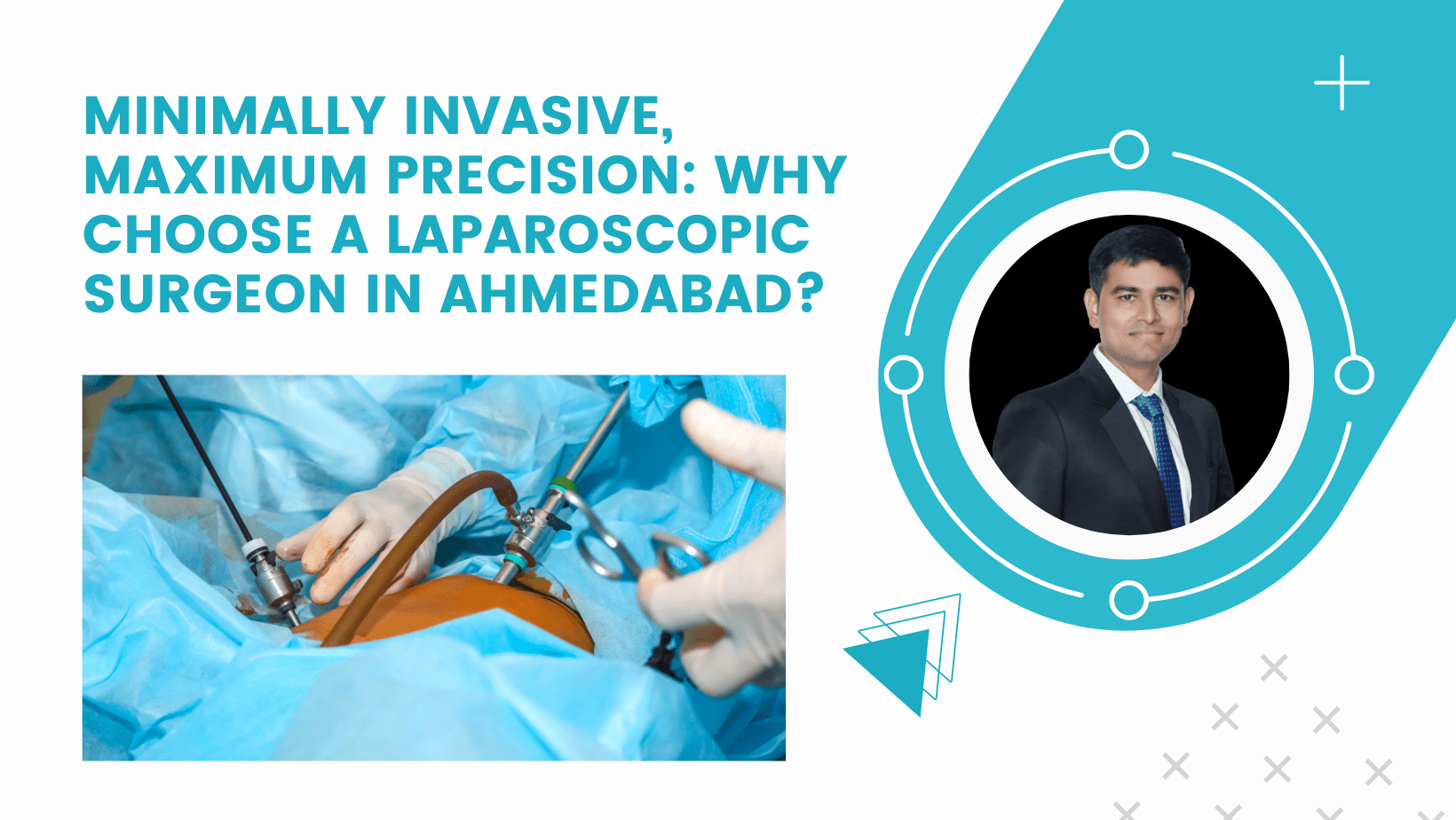 MINIMALLY INVASIVE, MAXIMUM PRECISION: WHY CHOOSE A LAPAROSCOPIC SURGEON IN AHMEDABAD?